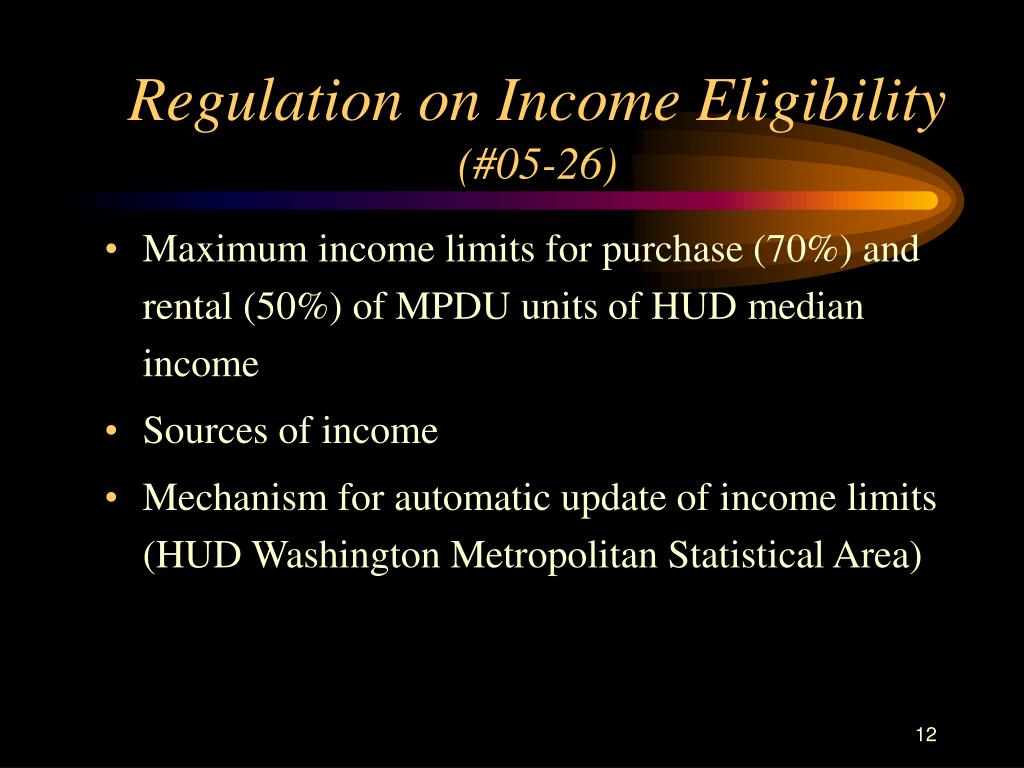 Regulation on Income Eligibility
(#05-26)

• Maximum income limits for purchase (70%) and rental (50%) of MPDU units of HUD median income

• Sources of income

• Mechanism for automatic update of income limits (HUD Washington Metropolitan Statistical Area)

12